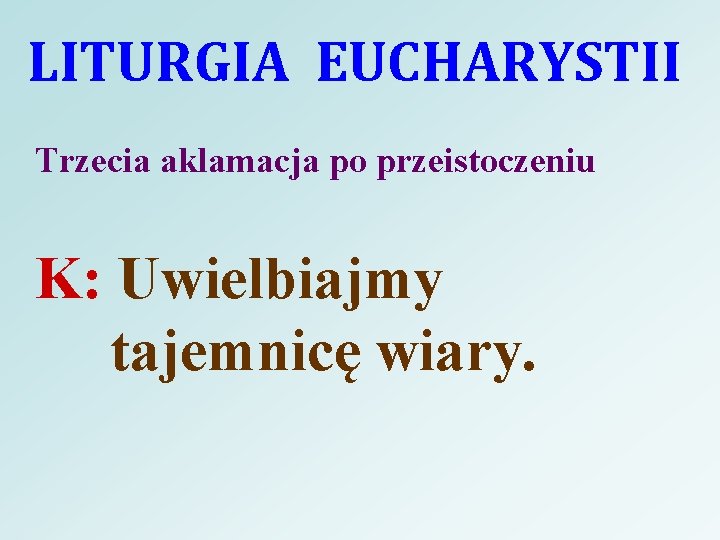 LITURGIA EUCHARYSTII

Trzecia aklamacja po przeistoczeniu

K: Uwielbiajmy tajemnicę wiary.